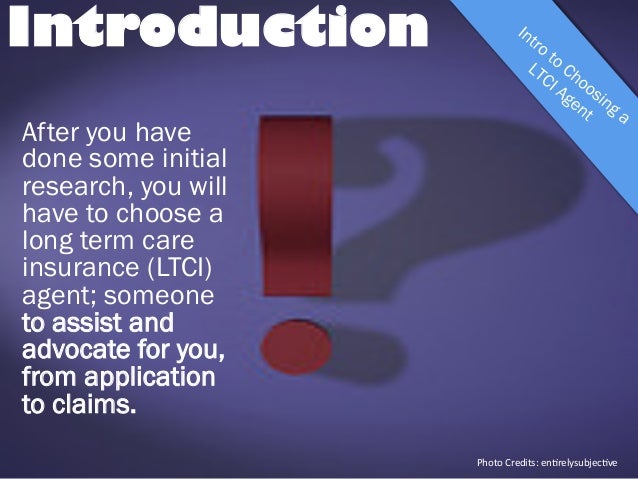 Introduction

Intro to Choosing a LTCI Agent

After you have done some initial research, you will have to choose a long term care insurance (LTCI) agent; someone to assist and advocate for you, from application to claims.

Photo Credits: entirelysubjective